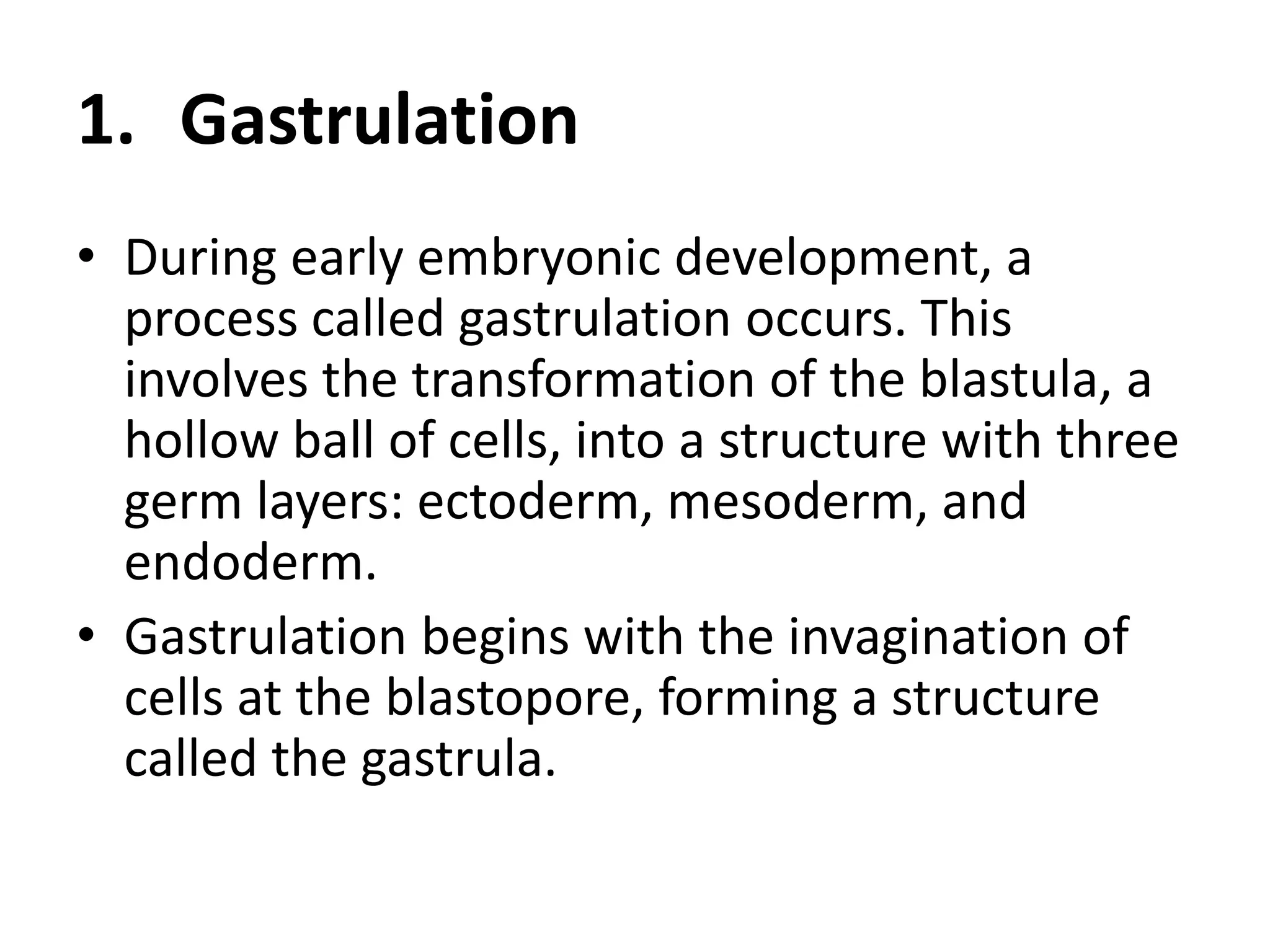 1. Gastrulation

• During early embryonic development, a process called gastrulation occurs. This involves the transformation of the blastula, a hollow ball of cells, into a structure with three germ layers: ectoderm, mesoderm, and endoderm.

• Gastrulation begins with the invagination of cells at the blastopore, forming a structure called the gastrula.